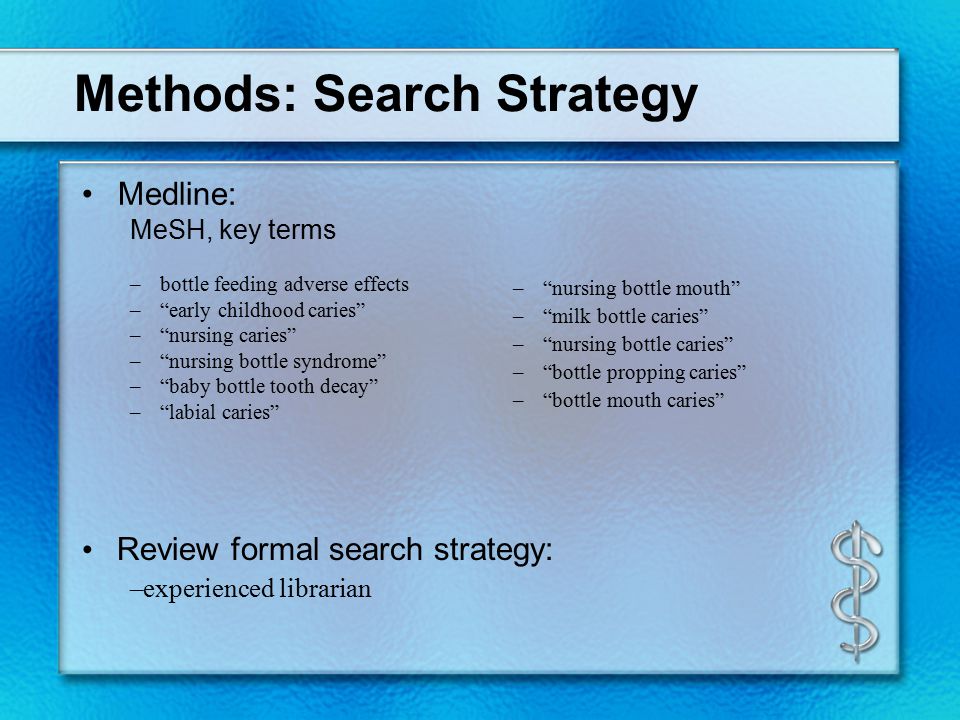 Methods: Search Strategy

• Medline:
MeSH, key terms

– bottle feeding adverse effects
– “early childhood caries”
– “nursing caries”
– “nursing bottle syndrome”
– “baby bottle tooth decay”
– “labial caries”

– “nursing bottle mouth”
– “milk bottle caries”
– “nursing bottle caries”
– “bottle propping caries”
– “bottle mouth caries”

• Review formal search strategy:
–experienced librarian